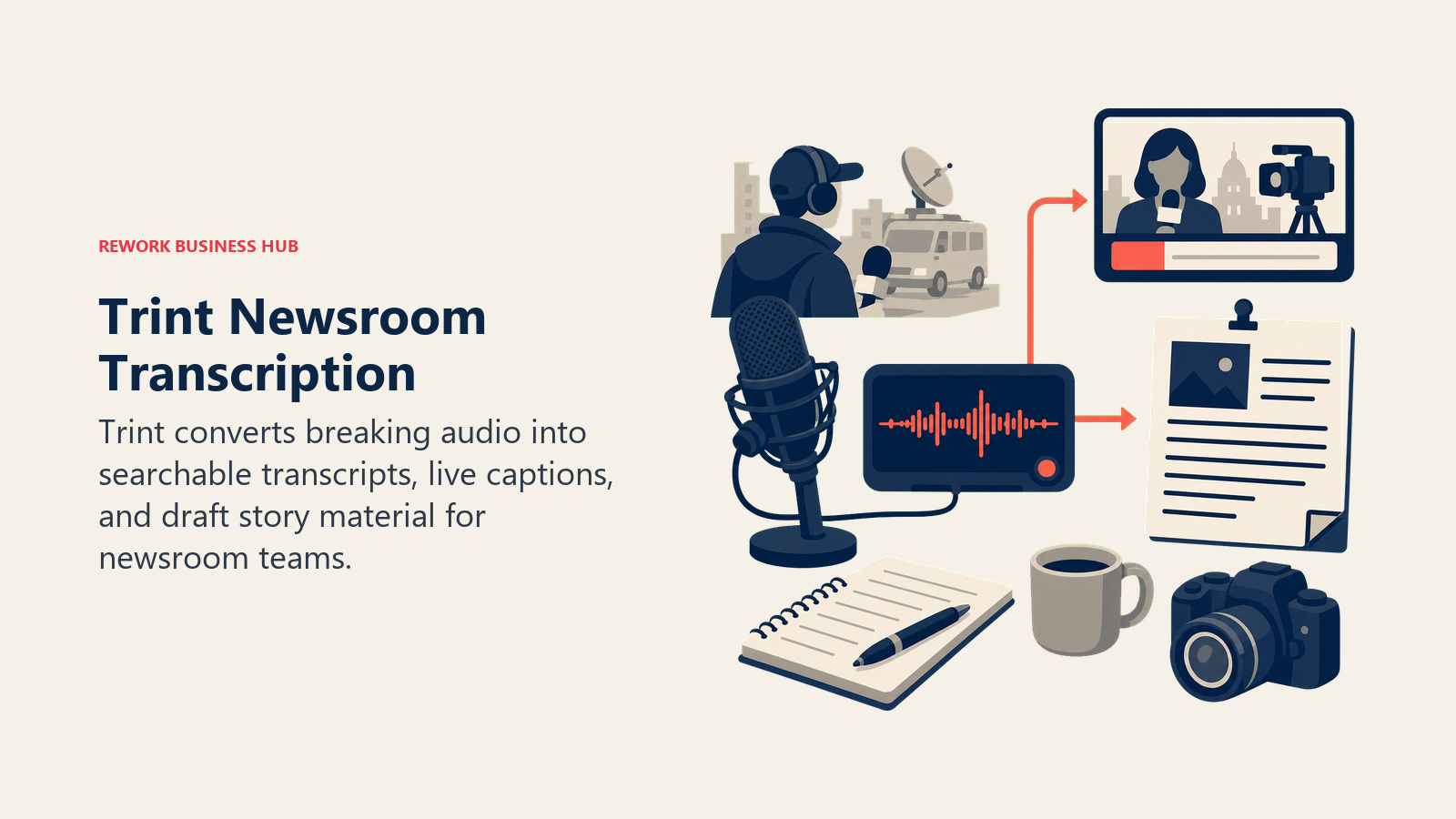 REWORK BUSINESS HUB

Trint Newsroom Transcription

Trint converts breaking audio into searchable transcripts, live captions, and draft story material for newsroom teams.